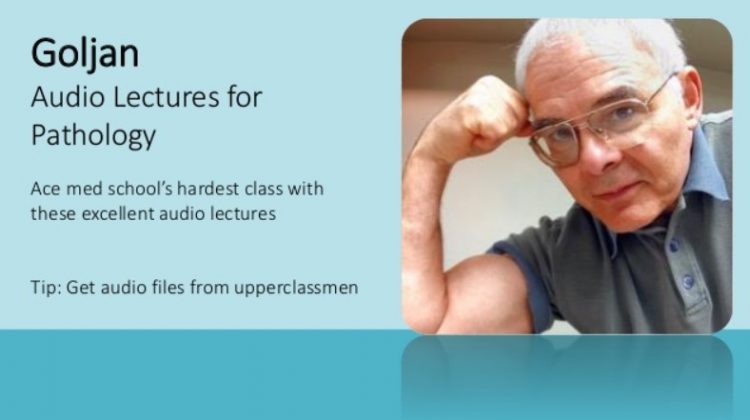 Goljan
Audio Lectures for Pathology

Ace med school's hardest class with these excellent audio lectures

Tip: Get audio files from upperclassmen